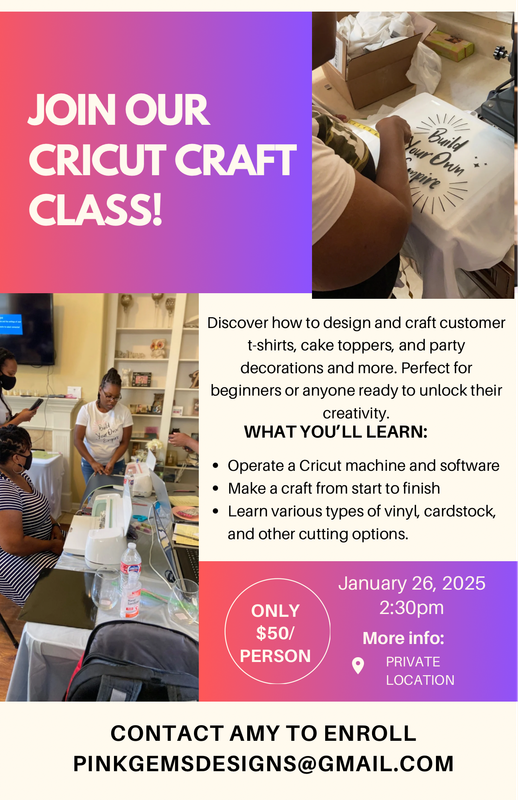 JOIN OUR CRICUT CRAFT CLASS!

Build Your Own Empire

Discover how to design and craft customer t-shirts, cake toppers, and party decorations and more. Perfect for beginners or anyone ready to unlock their creativity.

WHAT YOU'LL LEARN:

- Operate a Cricut machine and software
- Make a craft from start to finish
- Learn various types of vinyl, cardstock, and other cutting options.

ONLY $50/ PERSON

January 26, 2025
2:30pm

More info:

PRIVATE LOCATION

CONTACT AMY TO ENROLL
PINKGEMSDESIGNS@GMAIL.COM